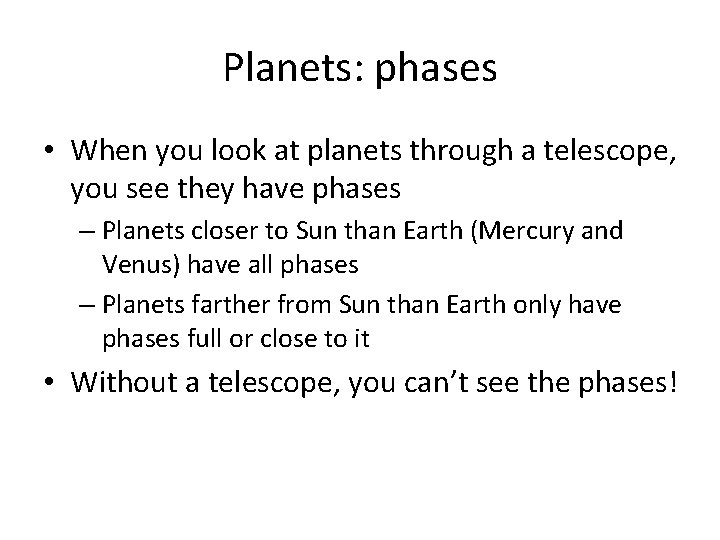 Planets: phases

• When you look at planets through a telescope, you see they have phases

– Planets closer to Sun than Earth (Mercury and Venus) have all phases

– Planets farther from Sun than Earth only have phases full or close to it

• Without a telescope, you can’t see the phases!